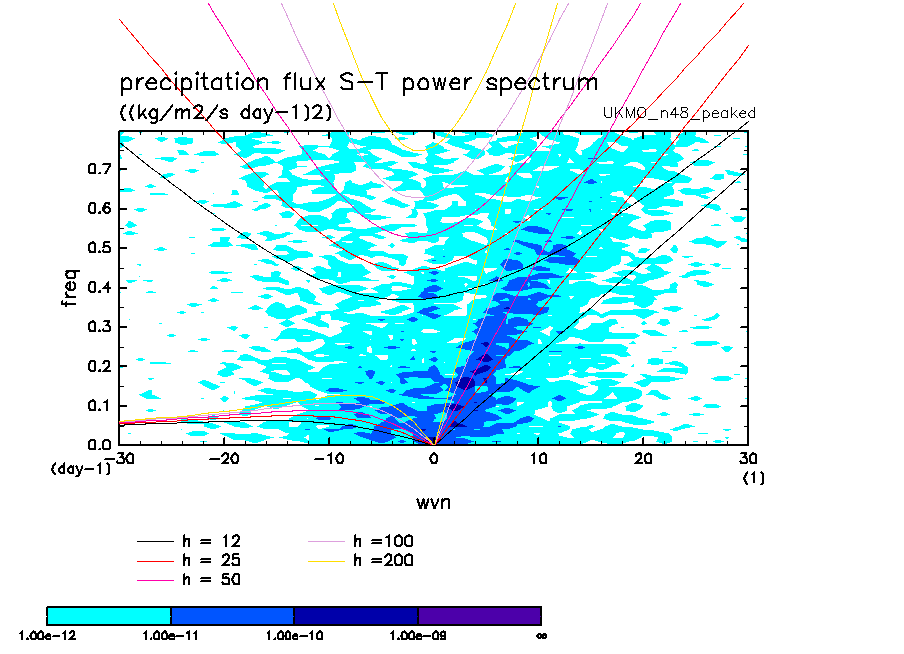 precipitation flux S-T power spectrum
((kg/m2/s day-1)2)
UKMO_n48_peaked

freq
0.7
0.6
0.5
0.4
0.3
0.2
0.1
0.0
(day-1)
-30 -20 -10 0 10 20 30
(1)
wvn

h = 12
h = 25
h = 50
h =100
h =200

1.00e-12
1.00e-11
1.00e-10
1.00e-09
∞